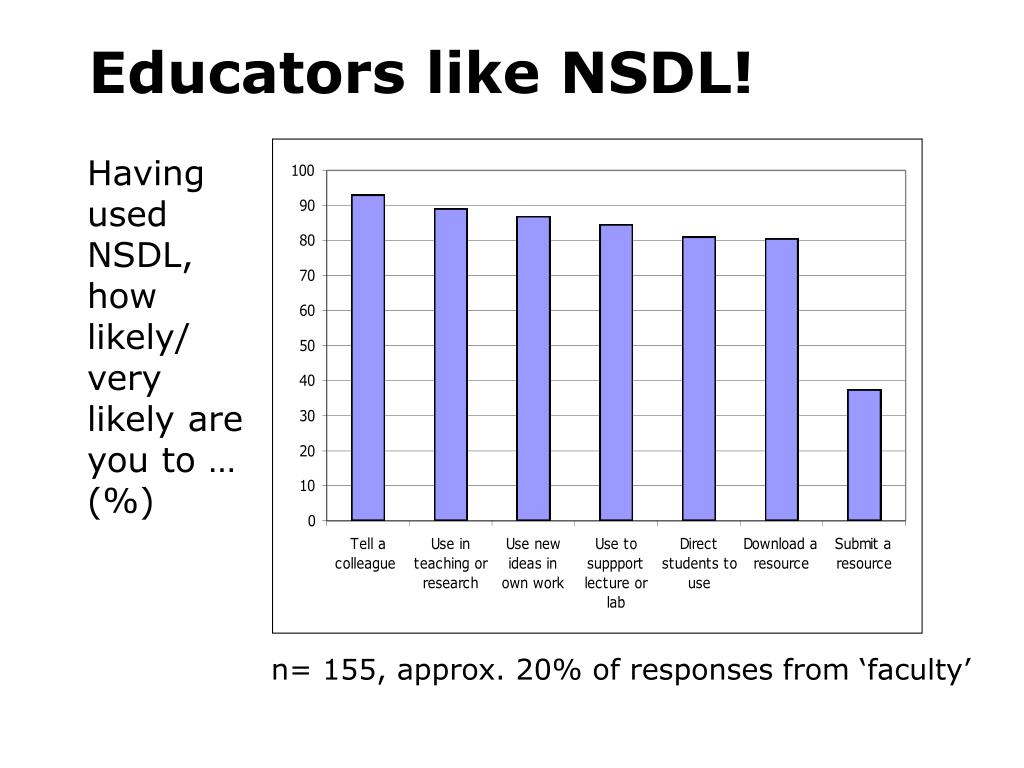 Educators like NSDL!

Having used NSDL, how likely/ very likely are you to … (%)

100
90
80
70
60
50
40
30
20
10
0

Tell a colleague
Use in teaching or research
Use new ideas in own work
Use to suppport lecture or lab
Direct students to use
Download a resource
Submit a resource

n= 155, approx. 20% of responses from ‘faculty’